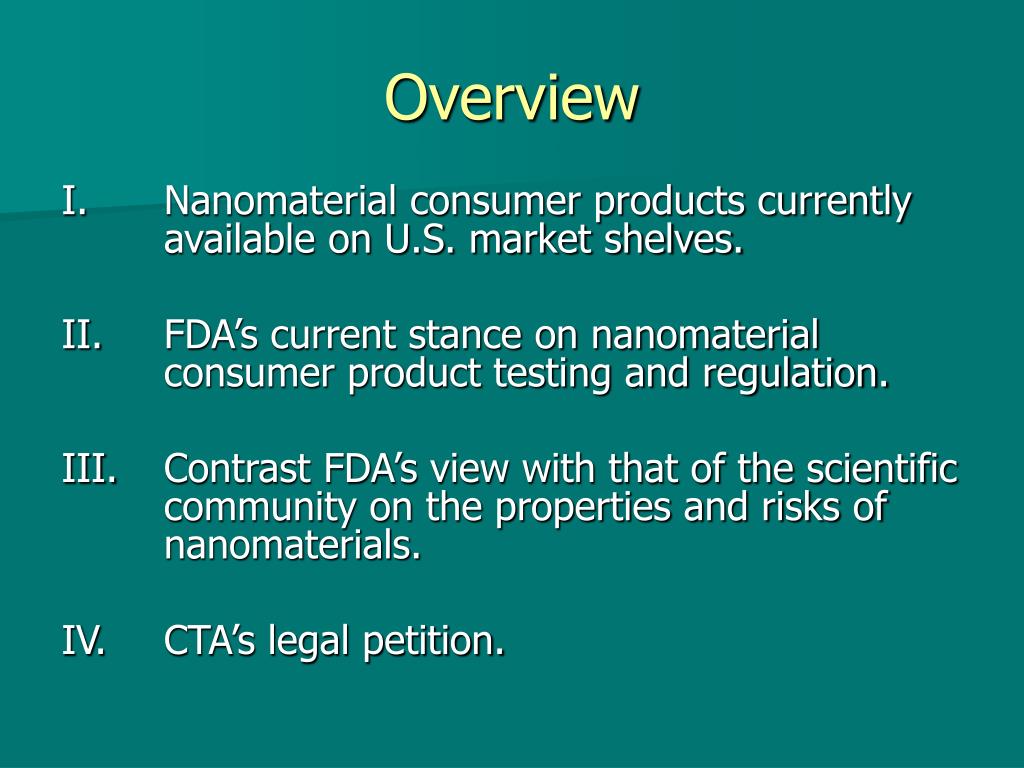 Overview

I. Nanomaterial consumer products currently available on U.S. market shelves.

II. FDA’s current stance on nanomaterial consumer product testing and regulation.

III. Contrast FDA’s view with that of the scientific community on the properties and risks of nanomaterials.

IV. CTA’s legal petition.